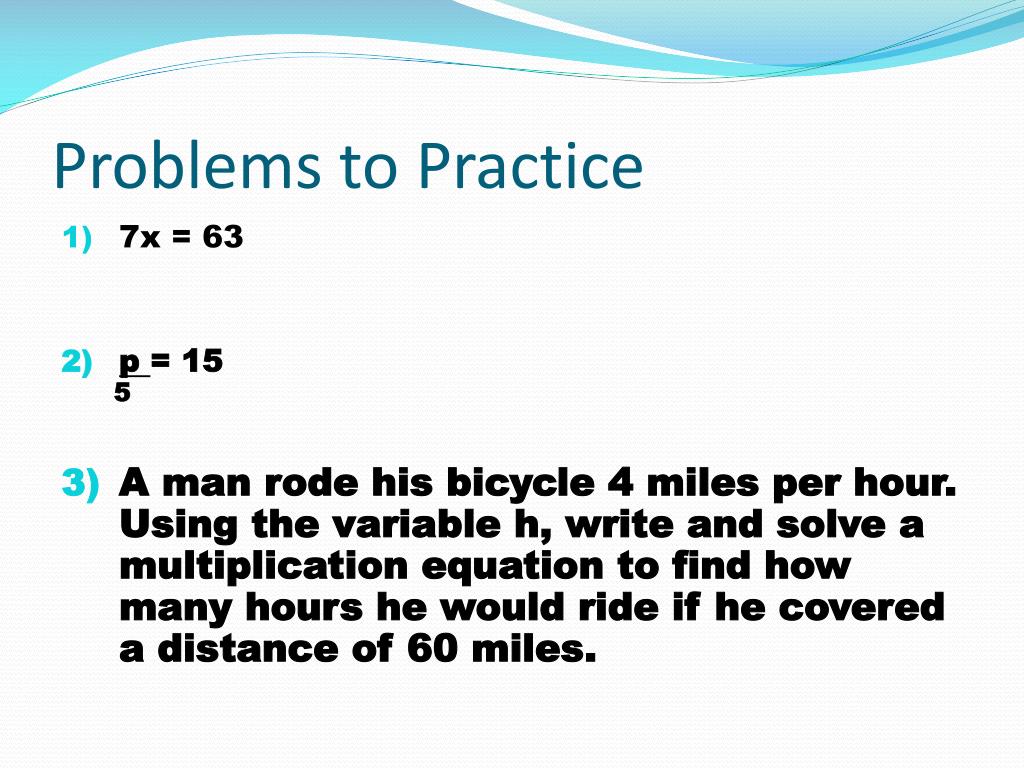 Problems to Practice

1) $7x = 63$

2) $\frac{p}{5} = 15$

3) A man rode his bicycle 4 miles per hour. Using the variable h, write and solve a multiplication equation to find how many hours he would ride if he covered a distance of 60 miles.